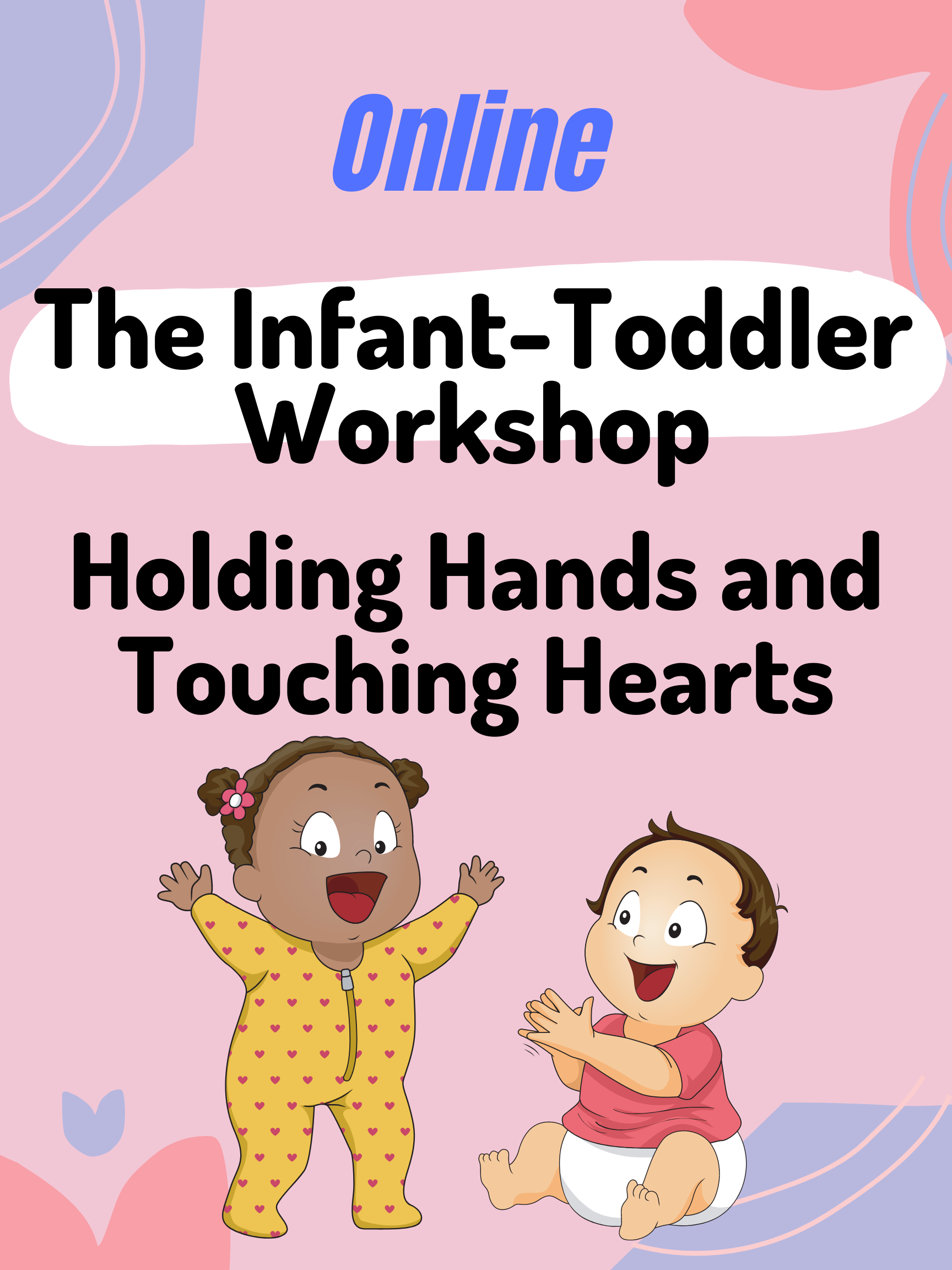 Online

The Infant-Toddler Workshop

Holding Hands and Touching Hearts